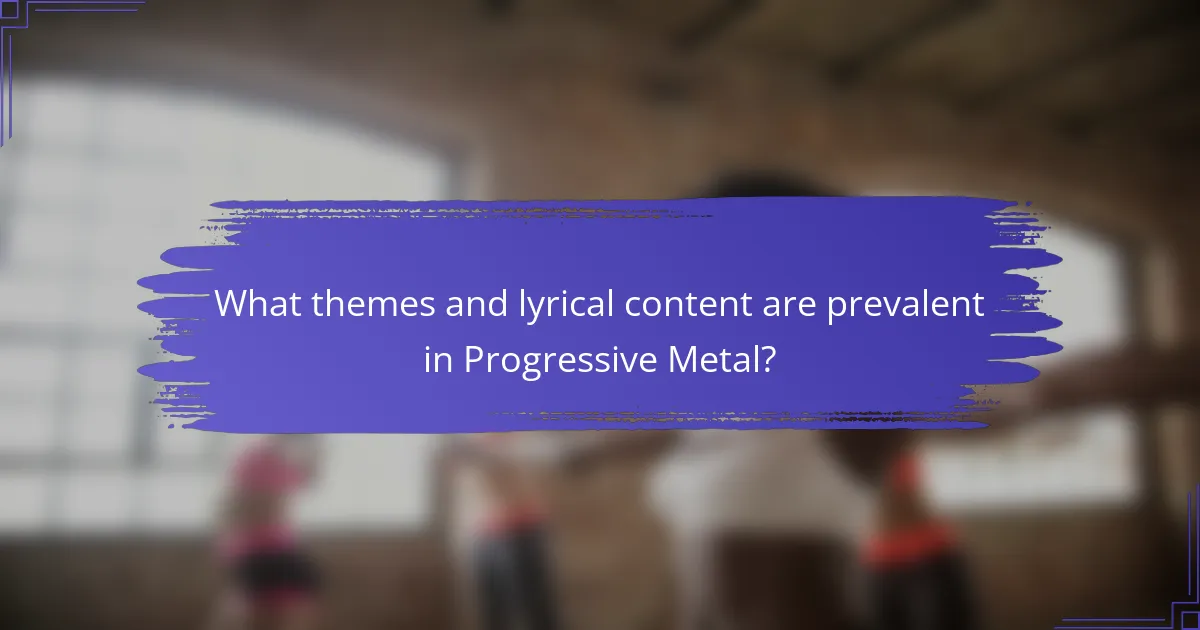 What themes and lyrical content are prevalent in Progressive Metal?